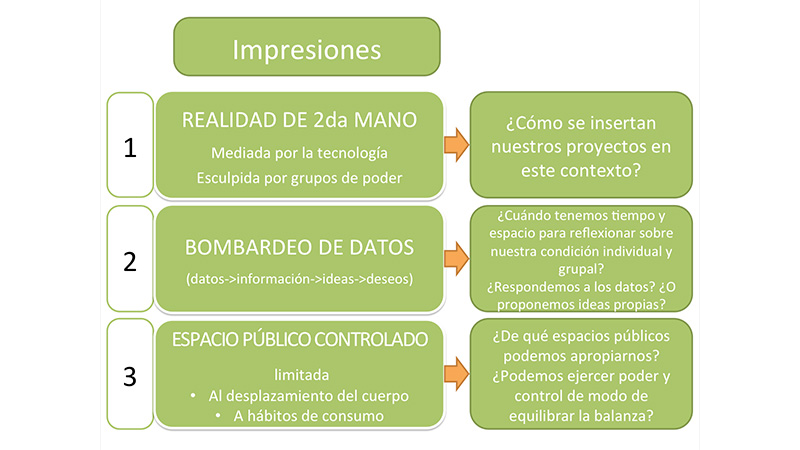 Impresiones

1

REALIDAD DE 2da MANO

Mediada por la tecnología

Esculpida por grupos de poder

¿Cómo se insertan nuestros proyectos en este contexto?

2

BOMBARDEO DE DATOS

(datos->información->ideas->deseos)

¿Cuándo tenemos tiempo y espacio para reflexionar sobre nuestra condición individual y grupal?
¿Respondemos a los datos? ¿O proponemos ideas propias?

3

ESPACIO PÚBLICO CONTROLADO

limitada

• Al desplazamiento del cuerpo
• A hábitos de consumo

¿De qué espacios públicos podemos apropiarnos?
¿Podemos ejercer poder y control de modo de equilibrar la balanza?